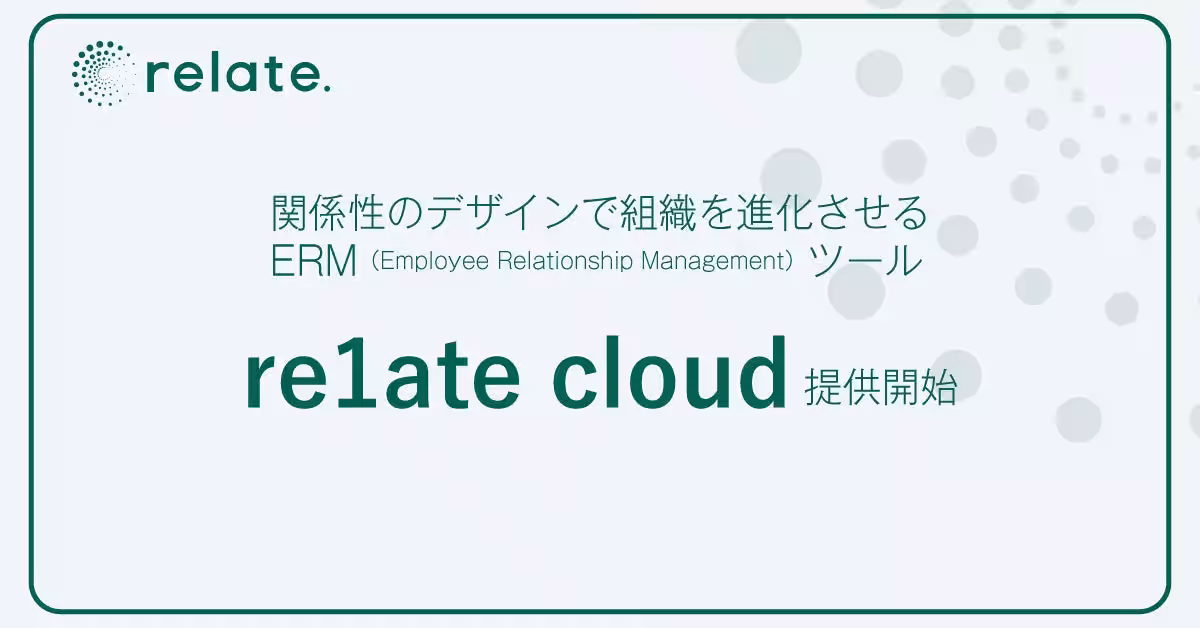 relate.

関係性のデザインで組織を進化させる
ERM（Employee Relationship Management）ツール

re1ate cloud 提供開始